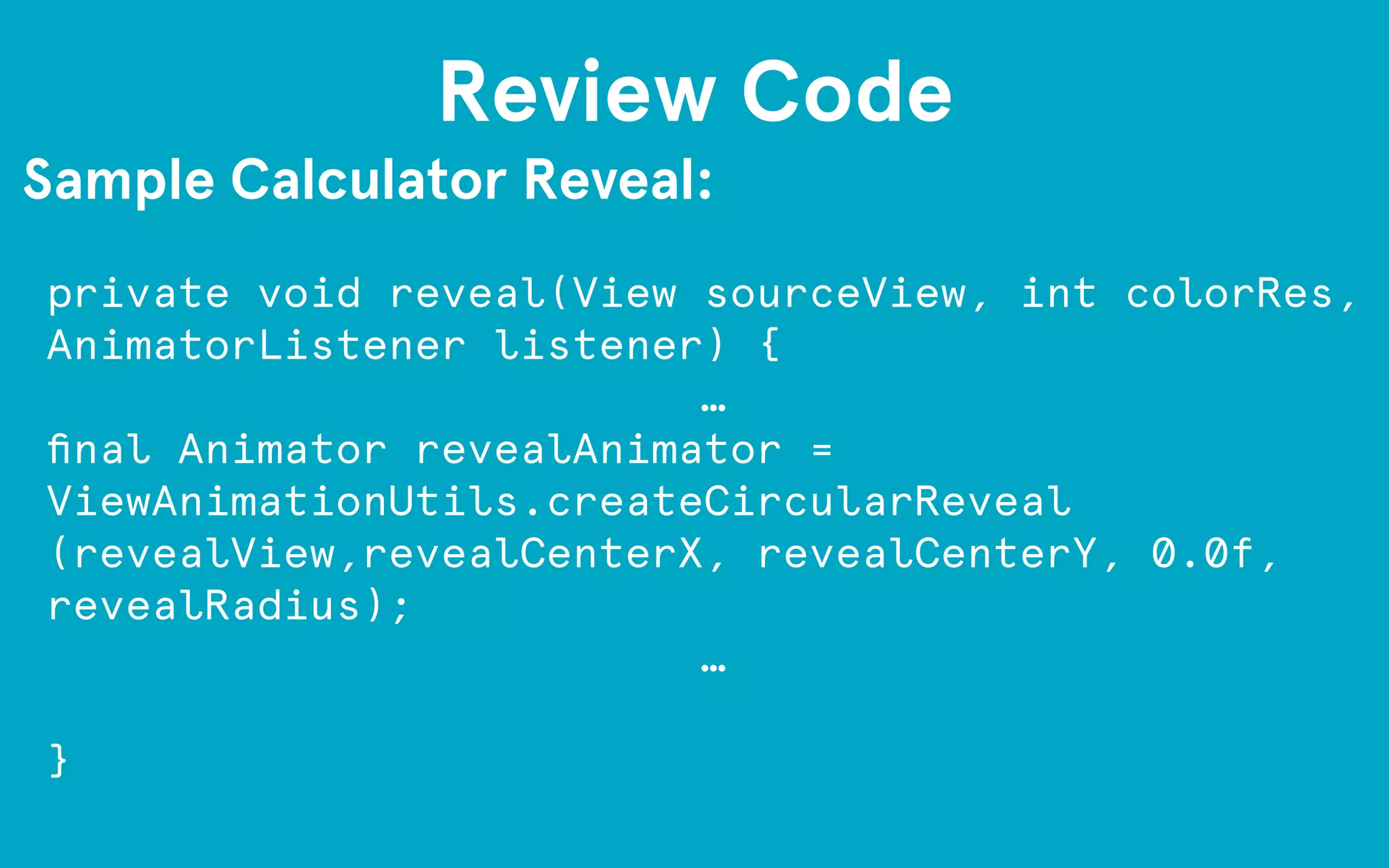 Review Code

Sample Calculator Reveal:

private void reveal(View sourceView, int colorRes, AnimatorListener listener) {

…

final Animator revealAnimator = ViewAnimationUtils.createCircularReveal (revealView,revealCenterX, revealCenterY, 0.0f, revealRadius);

…

}